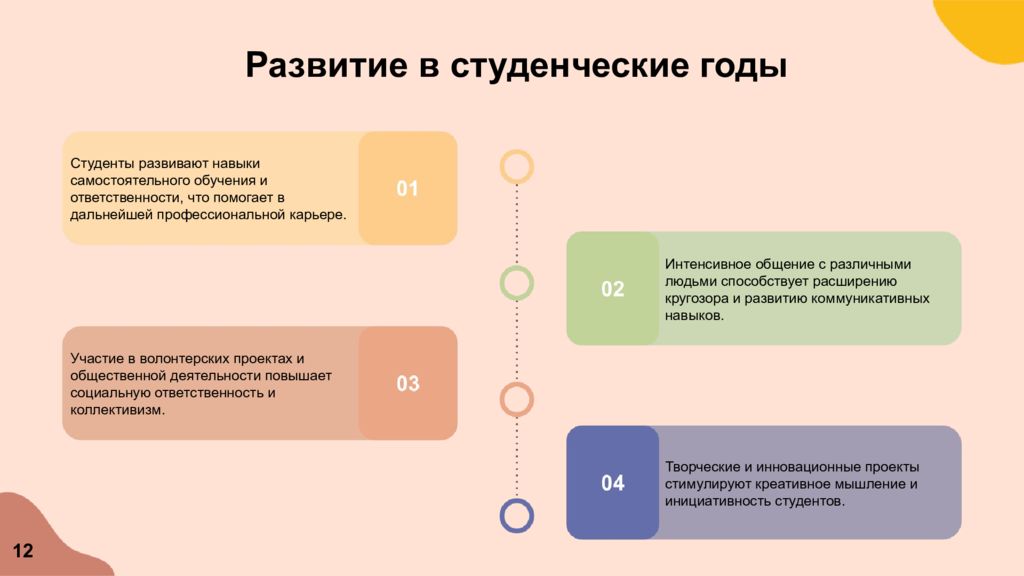 Развитие в студенческие годы

Студенты развивают навыки самостоятельного обучения и ответственности, что помогает в дальнейшей профессиональной карьере.

01

02

Интенсивное общение с различными людьми способствует расширению кругозора и развитию коммуникативных навыков.

Участие в волонтерских проектах и общественной деятельности повышает социальную ответственность и коллективизм.

03

04

Творческие и инновационные проекты стимулируют креативное мышление и инициативность студентов.

12